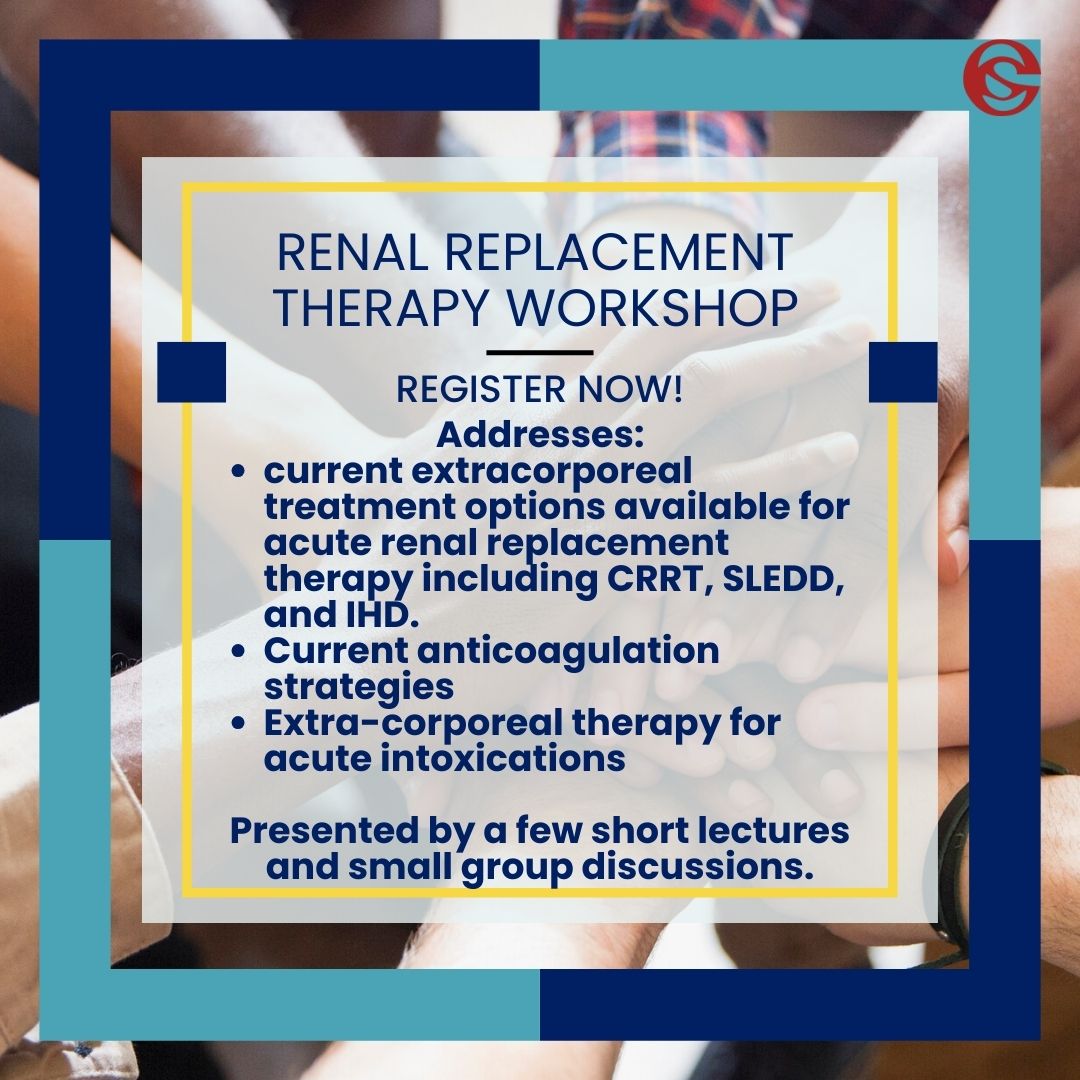 RENAL REPLACEMENT THERAPY WORKSHOP

REGISTER NOW!

Addresses:
- current extracorporeal treatment options available for acute renal replacement therapy including CRRT, SLEDD, and IHD.
- Current anticoagulation strategies
- Extra-corporeal therapy for acute intoxications

Presented by a few short lectures and small group discussions.